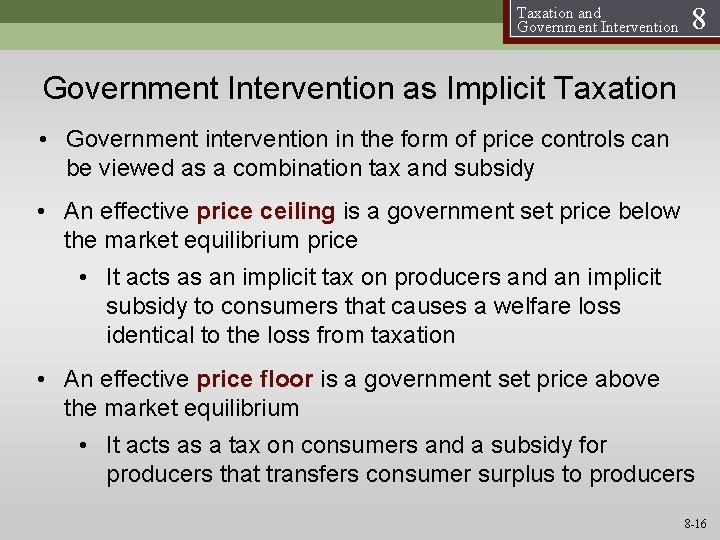 Taxation and Government Intervention 8

Government Intervention as Implicit Taxation

• Government intervention in the form of price controls can be viewed as a combination tax and subsidy

• An effective price ceiling is a government set price below the market equilibrium price

• It acts as an implicit tax on producers and an implicit subsidy to consumers that causes a welfare loss identical to the loss from taxation

• An effective price floor is a government set price above the market equilibrium

• It acts as a tax on consumers and a subsidy for producers that transfers consumer surplus to producers

8-16